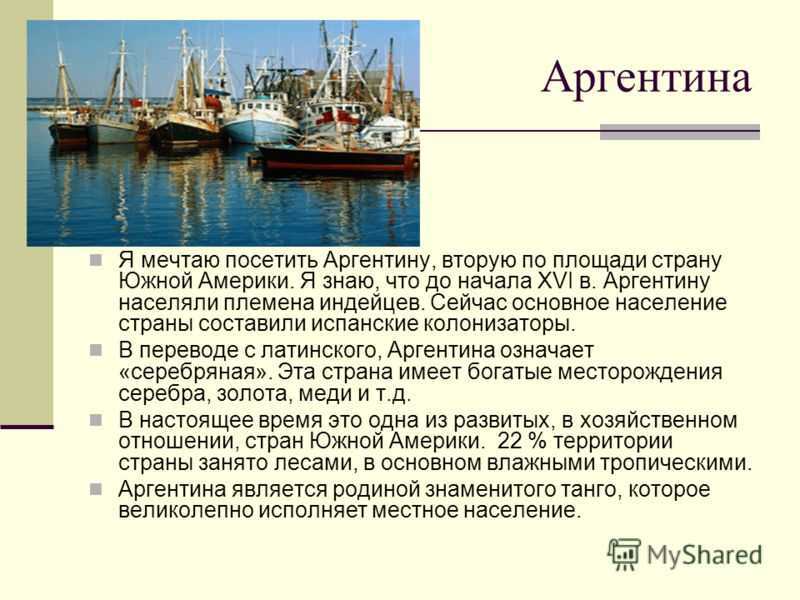 Аргентина

Я мечтаю посетить Аргентину, вторую по площади страну Южной Америки. Я знаю, что до начала XVI в. Аргентину населяли племена индейцев. Сейчас основное население страны составили испанские колонизаторы.

В переводе с латинского, Аргентина означает «серебряная». Эта страна имеет богатые месторождения серебра, золота, меди и т.д.

В настоящее время это одна из развитых, в хозяйственном отношении, стран Южной Америки. 22 % территории страны занято лесами, в основном влажными тропическими.

Аргентина является родиной знаменитого танго, которое великолепно исполняет местное население.

MyShared